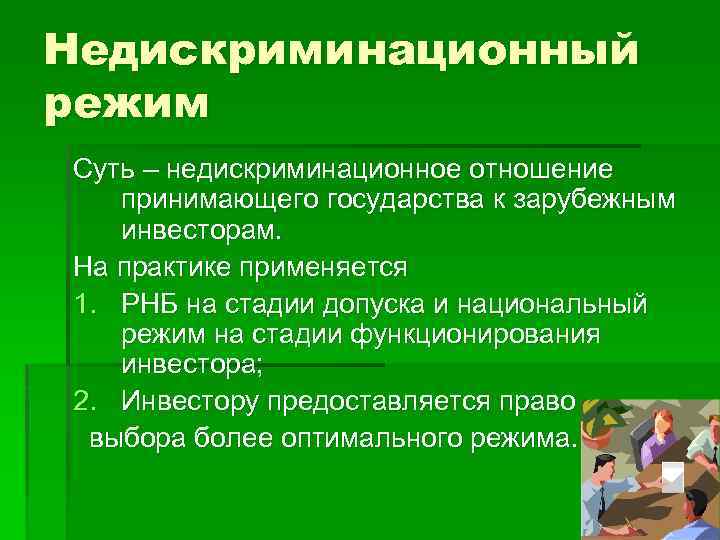 Недискриминационный режим

Суть – недискриминационное отношение принимающего государства к зарубежным инвесторам.

На практике применяется

1. РНБ на стадии допуска и национальный режим на стадии функционирования инвестора;

2. Инвестору предоставляется право выбора более оптимального режима.